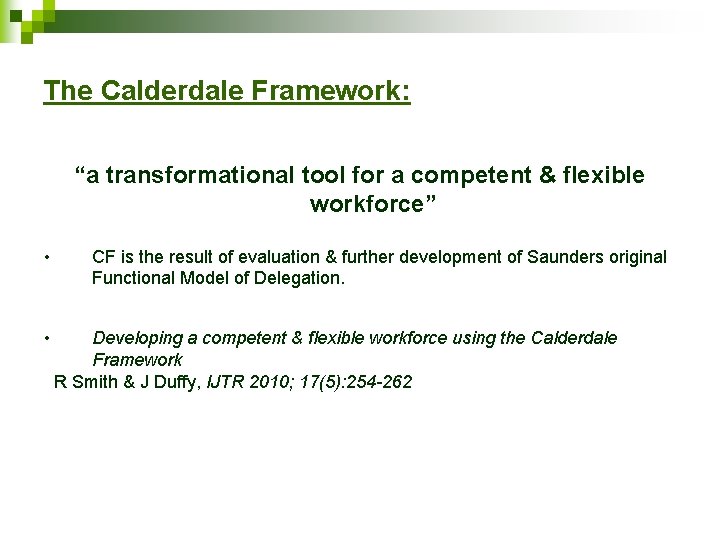 The Calderdale Framework:

“a transformational tool for a competent & flexible workforce”

• CF is the result of evaluation & further development of Saunders original Functional Model of Delegation.

• Developing a competent & flexible workforce using the Calderdale Framework

R Smith & J Duffy, IJTR 2010; 17(5):254-262